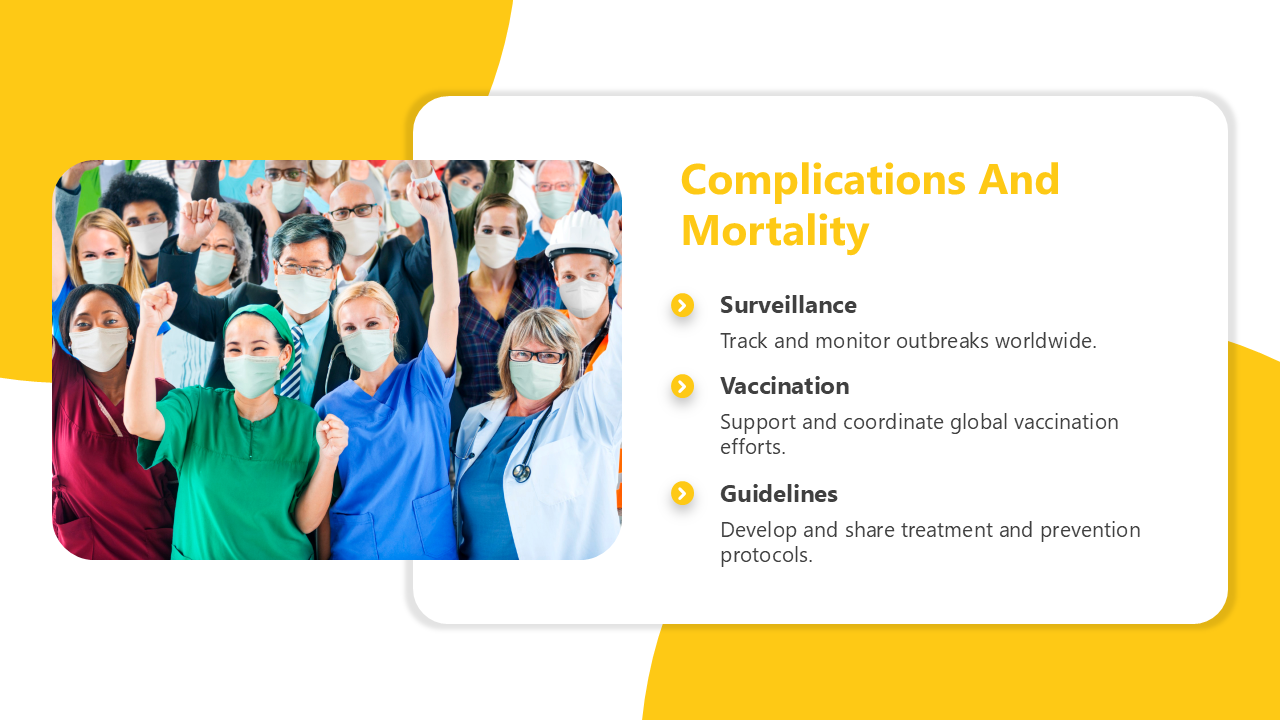 Complications And Mortality

Surveillance

Track and monitor outbreaks worldwide.

Vaccination

Support and coordinate global vaccination efforts.

Guidelines

Develop and share treatment and prevention protocols.